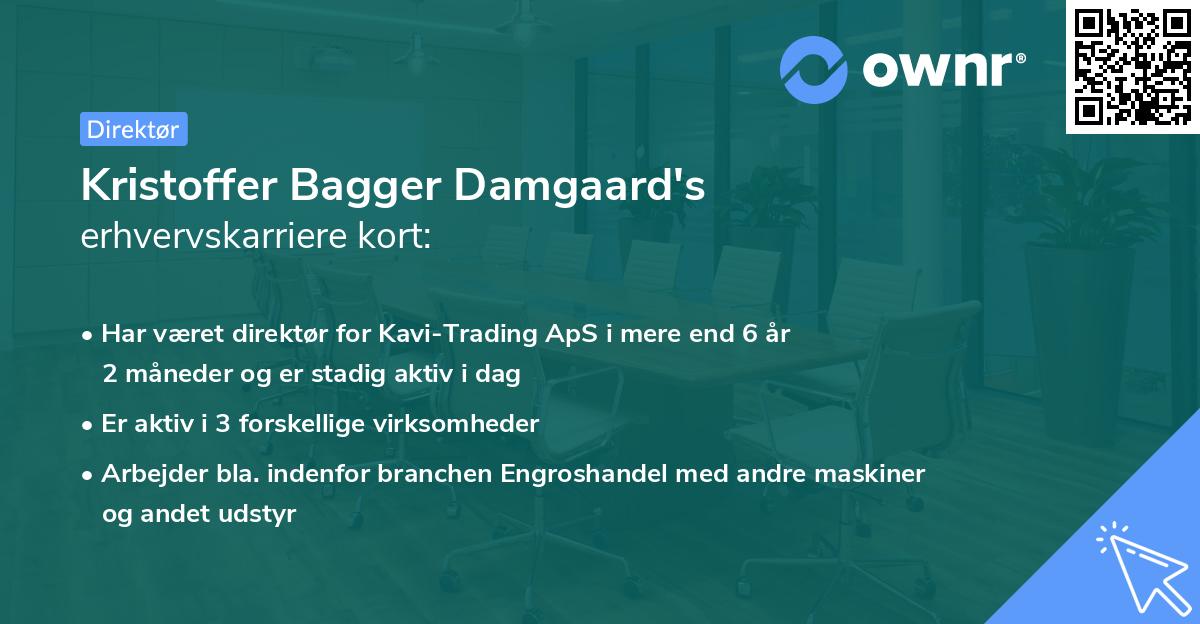 ownr®

Direktør

Kristoffer Bagger Damgaard's erhvervskarriere kort:

• Har været direktør for Kavi-Trading ApS i mere end 6 år 2 måneder og er stadig aktiv i dag

• Er aktiv i 3 forskellige virksomheder

• Arbejder bla. indenfor branchen Engroshandel med andre maskiner og andet udstyr